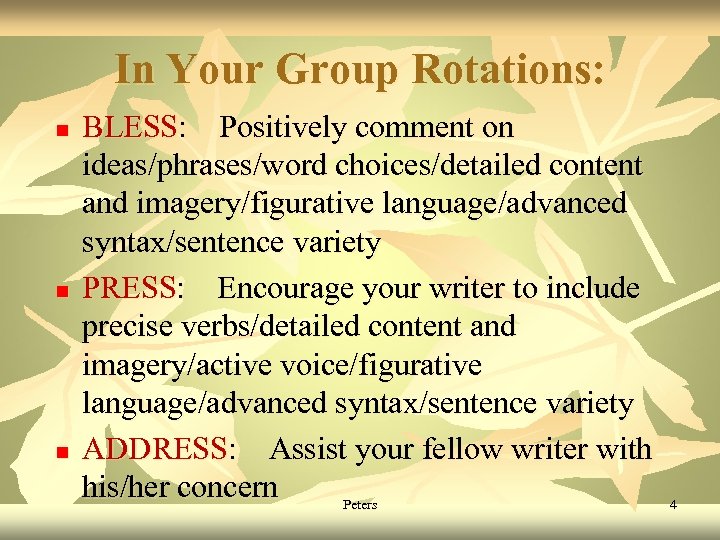 In Your Group Rotations:

- BLESS: Positively comment on ideas/phrases/word choices/detailed content and imagery/figurative language/advanced syntax/sentence variety
- PRESS: Encourage your writer to include precise verbs/detailed content and imagery/active voice/figurative language/advanced syntax/sentence variety
- ADDRESS: Assist your fellow writer with his/her concern

Peters

4